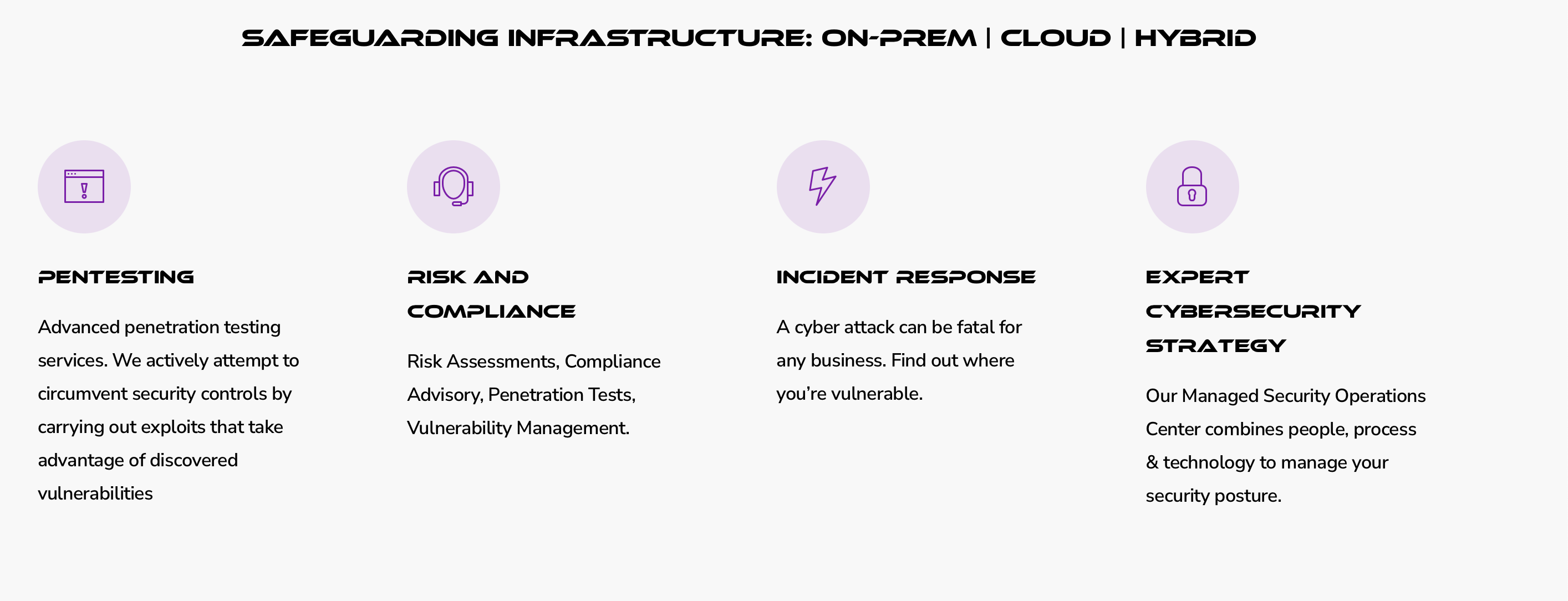 SAFEGUARDING INFRASTRUCTURE: ON-PREM | CLOUD | HYBRID

PENTESTING

Advanced penetration testing services. We actively attempt to circumvent security controls by carrying out exploits that take advantage of discovered vulnerabilities

RISK AND COMPLIANCE

Risk Assessments, Compliance Advisory, Penetration Tests, Vulnerability Management.

INCIDENT RESPONSE

A cyber attack can be fatal for any business. Find out where you're vulnerable.

EXPERT CYBERSECURITY STRATEGY

Our Managed Security Operations Center combines people, process & technology to manage your security posture.